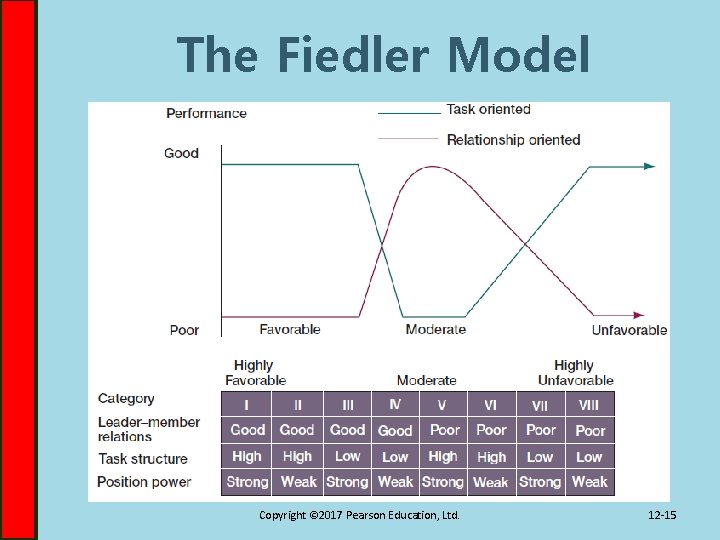 The Fiedler Model

Performance

Task oriented

Relationship oriented

Good

Poor

Favorable

Moderate

Unfavorable

Highly Favorable

Moderate

Highly Unfavorable

| Category | I | II | III | IV | V | VI | VII | VIII |
|---|---|---|---|---|---|---|---|---|
| Leader–member relations | Good | Good | Good | Good | Poor | Poor | Poor | Poor |
| Task structure | High | High | Low | Low | High | High | Low | Low |
| Position power | Strong | Weak | Strong | Weak | Strong | Weak | Strong | Weak |

Copyright ©2017 Pearson Education, Ltd.

12-15